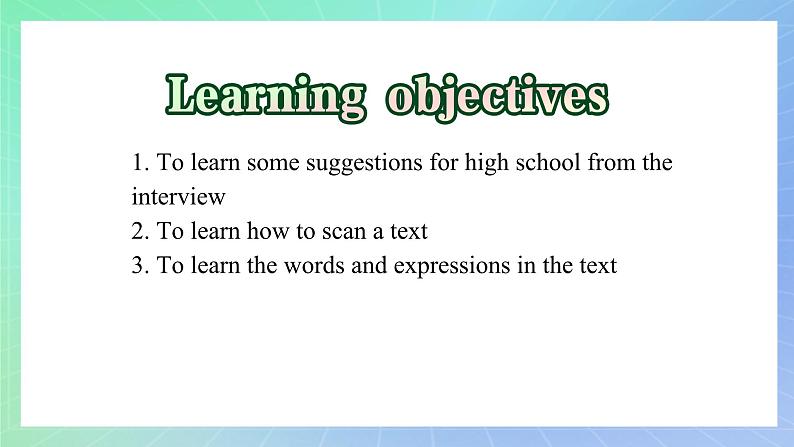 Learning objectives

1. To learn some suggestions for high school from the interview
2. To learn how to scan a text
3. To learn the words and expressions in the text